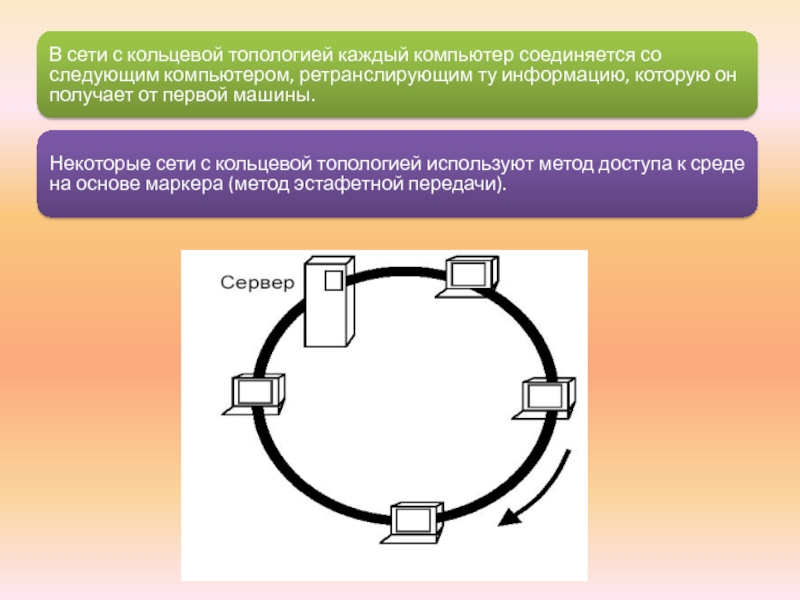 В сети с кольцевой топологией каждый компьютер соединяется со следующим компьютером, ретранслирующим ту информацию, которую он получает от первой машины.

Некоторые сети с кольцевой топологией используют метод доступа к среде на основе маркера (метод эстафетной передачи).

Сервер